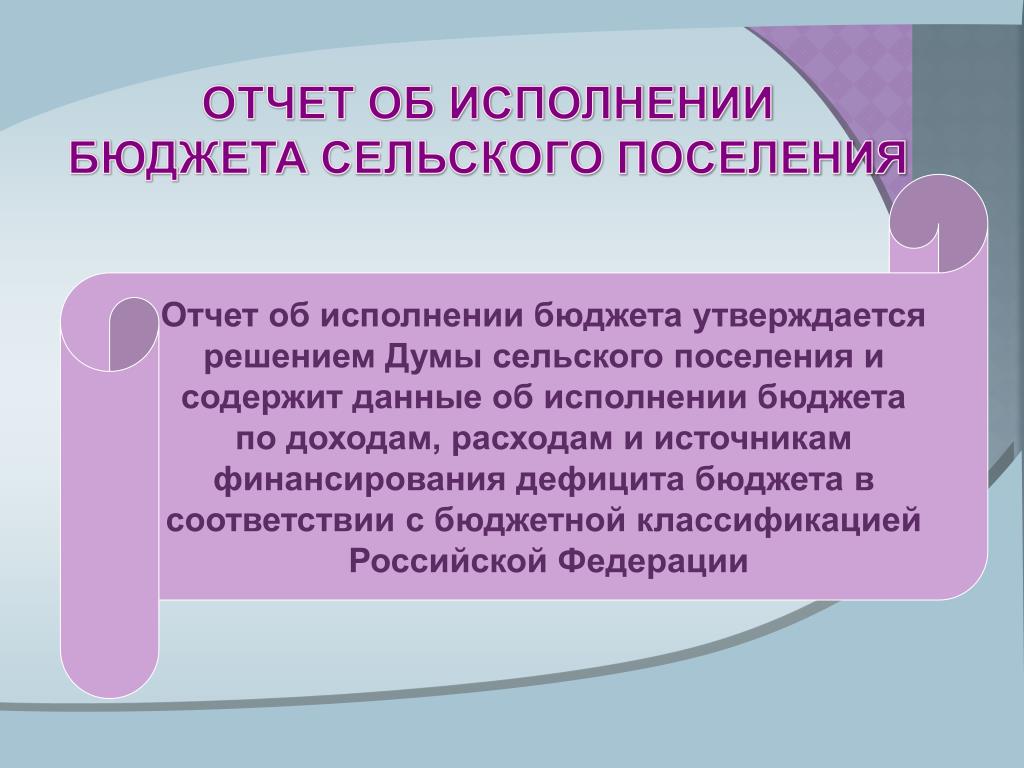 ОТЧЕТ ОБ ИСПОЛНЕНИИ БЮДЖЕТА СЕЛЬСКОГО ПОСЕЛЕНИЯ

Отчет об исполнении бюджета утверждается решением Думы сельского поселения и содержит данные об исполнении бюджета по доходам, расходам и источникам финансирования дефицита бюджета в соответствии с бюджетной классификацией Российской Федерации